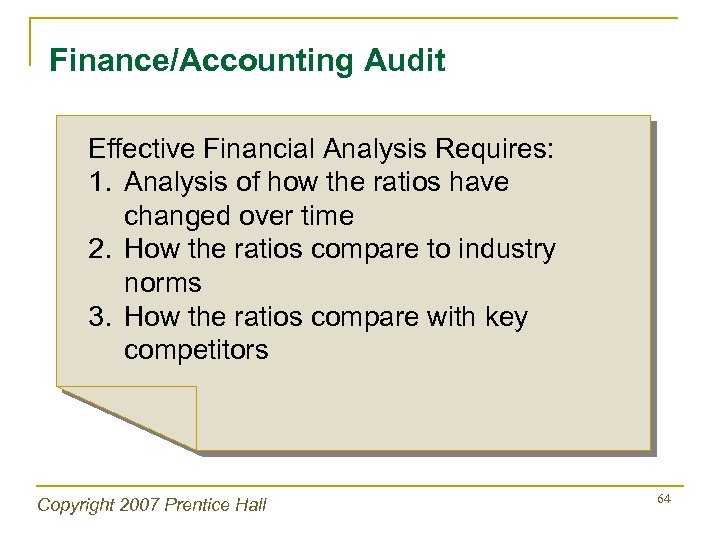 Finance/Accounting Audit

Effective Financial Analysis Requires:
1. Analysis of how the ratios have changed over time
2. How the ratios compare to industry norms
3. How the ratios compare with key competitors

Copyright 2007 Prentice Hall

64